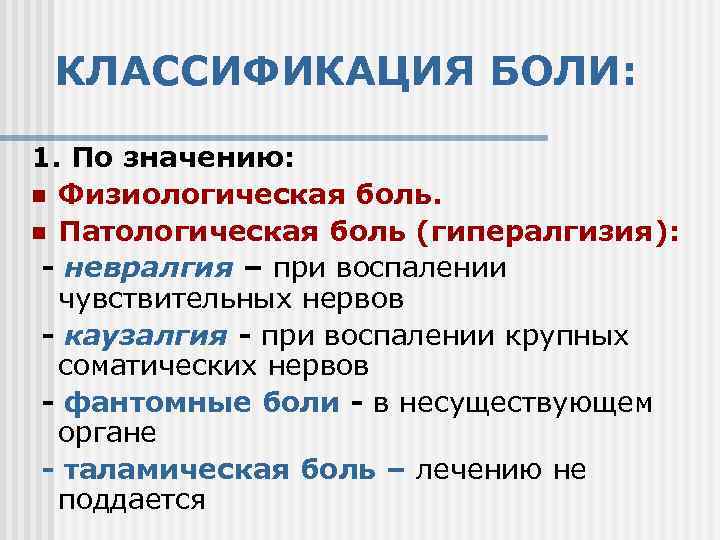 КЛАССИФИКАЦИЯ БОЛИ:

1. По значению:

▪ Физиологическая боль.

▪ Патологическая боль (гипералгизия):

- невралгия – при воспалении чувствительных нервов

- каузалгия - при воспалении крупных соматических нервов

- фантомные боли - в несуществующем органе

- таламическая боль – лечению не поддается